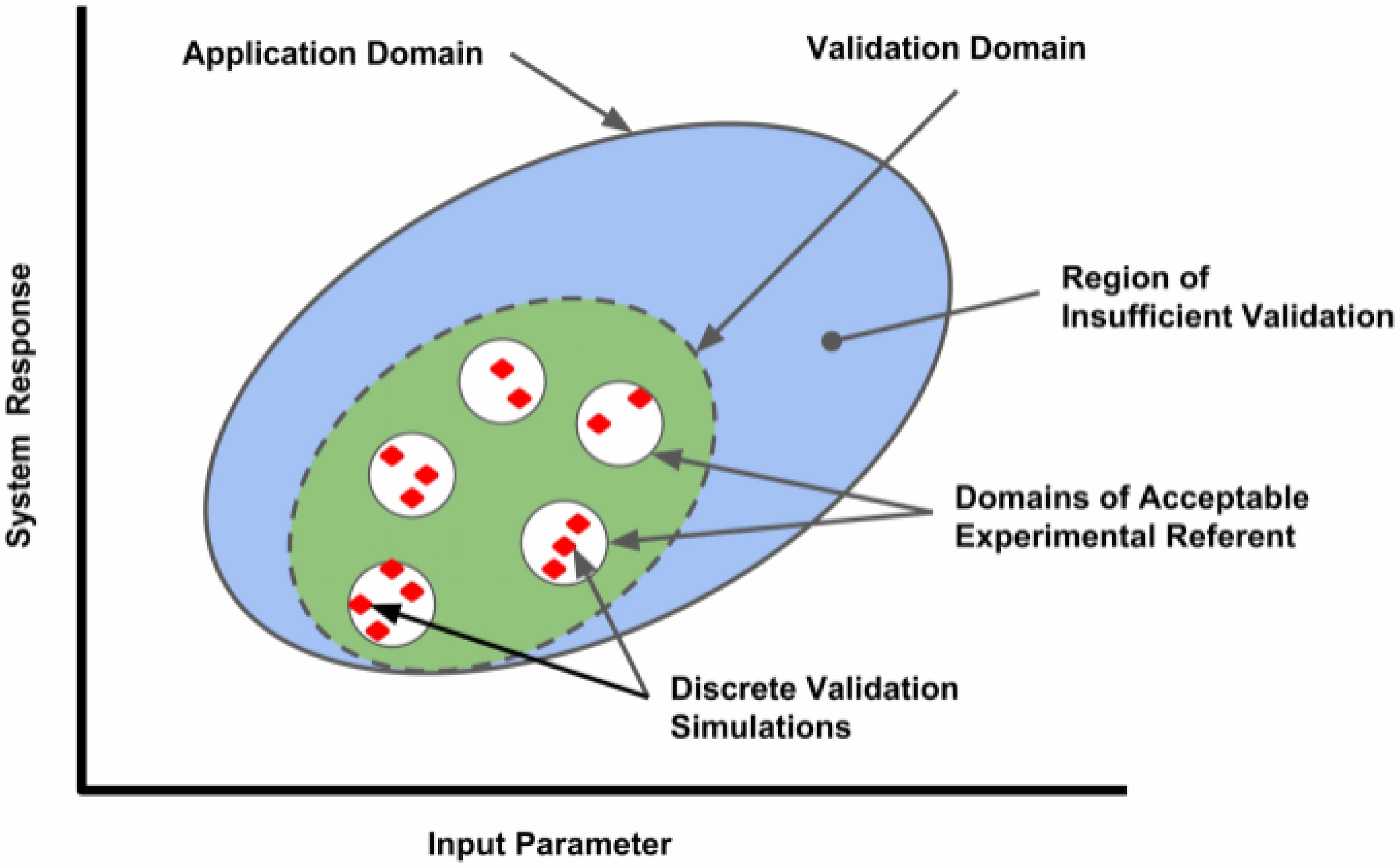 Application Domain

Validation Domain

Region of Insufficient Validation

Domains of Acceptable Experimental Referent

Discrete Validation Simulations

System Response

Input Parameter